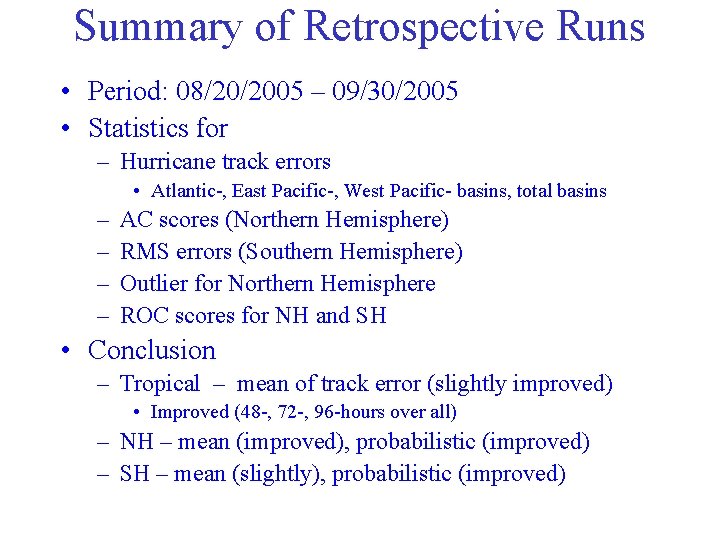 Summary of Retrospective Runs

• Period: 08/20/2005 – 09/30/2005
• Statistics for
– Hurricane track errors
• Atlantic-, East Pacific-, West Pacific- basins, total basins
– AC scores (Northern Hemisphere)
– RMS errors (Southern Hemisphere)
– Outlier for Northern Hemisphere
– ROC scores for NH and SH
• Conclusion
– Tropical – mean of track error (slightly improved)
• Improved (48-, 72-, 96-hours over all)
– NH – mean (improved), probabilistic (improved)
– SH – mean (slightly), probabilistic (improved)